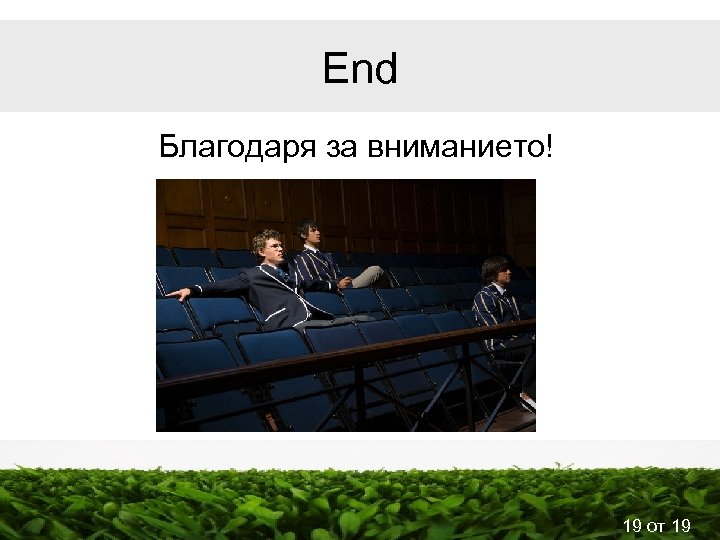 End

Благодаря за вниманието!

19 от 19